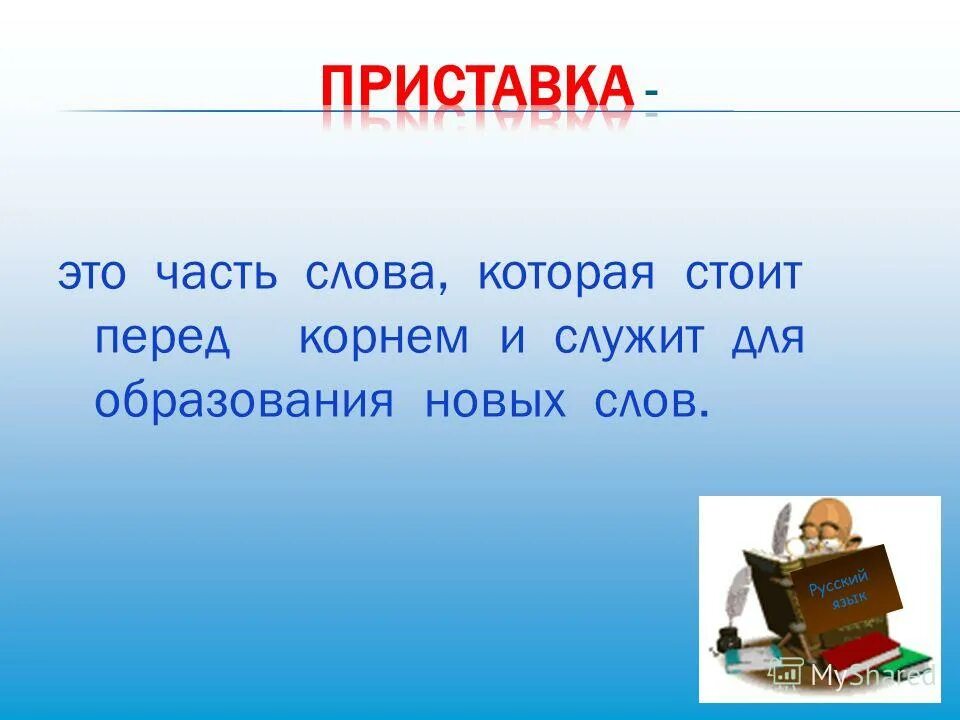 ПРИСТАВКА -

это часть слова, которая стоит перед корнем и служит для образования новых слов.

Русский язык

MyShared